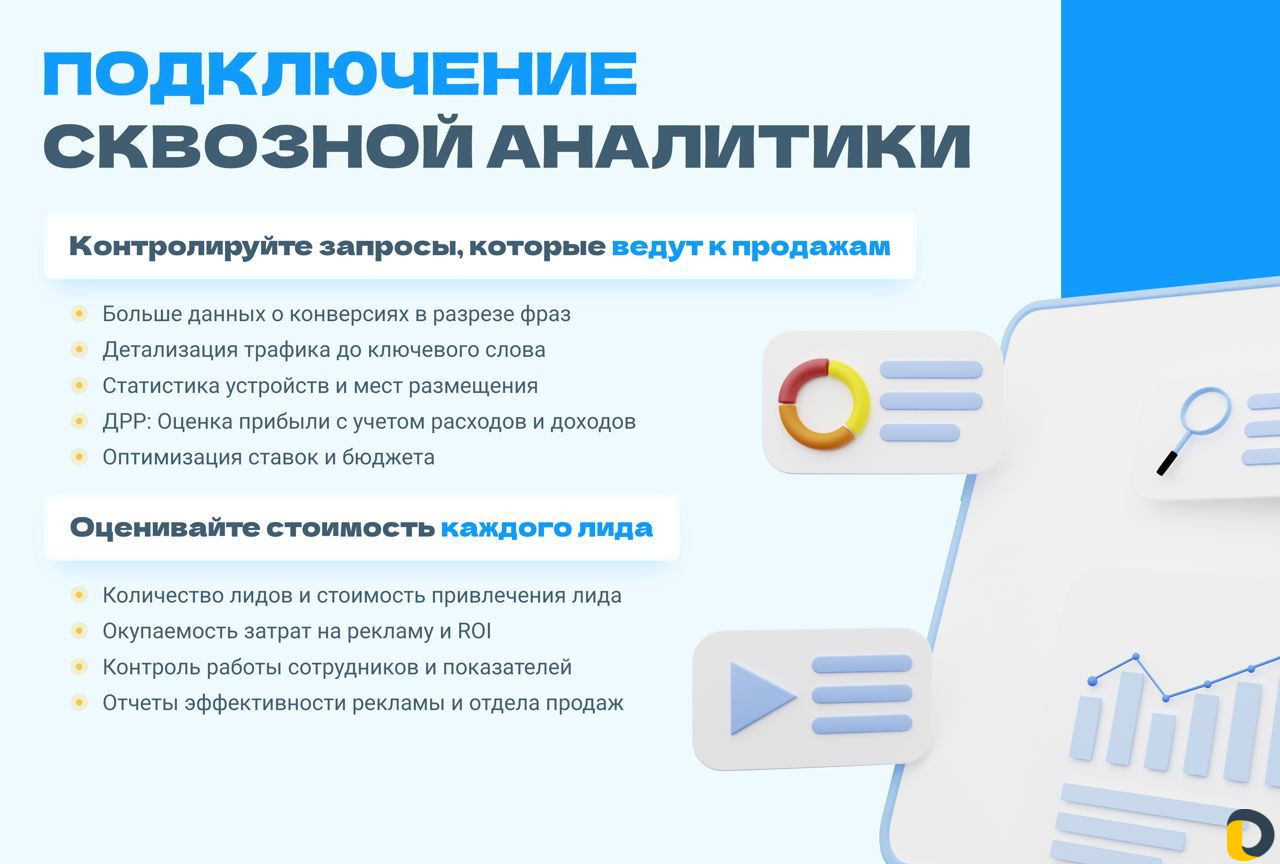 ПОДКЛЮЧЕНИЕ СКВОЗНОЙ АНАЛИТИКИ

Контролируйте запросы, которые ведут к продажам

Больше данных о конверсиях в разрезе фраз
Детализация трафика до ключевого слова
Статистика устройств и мест размещения
ДРР: Оценка прибыли с учетом расходов и доходов
Оптимизация ставок и бюджета

Оценивайте стоимость каждого лида

Количество лидов и стоимость привлечения лида
Окупаемость затрат на рекламу и ROI
Контроль работы сотрудников и показателей
Отчеты эффективности рекламы и отдела продаж